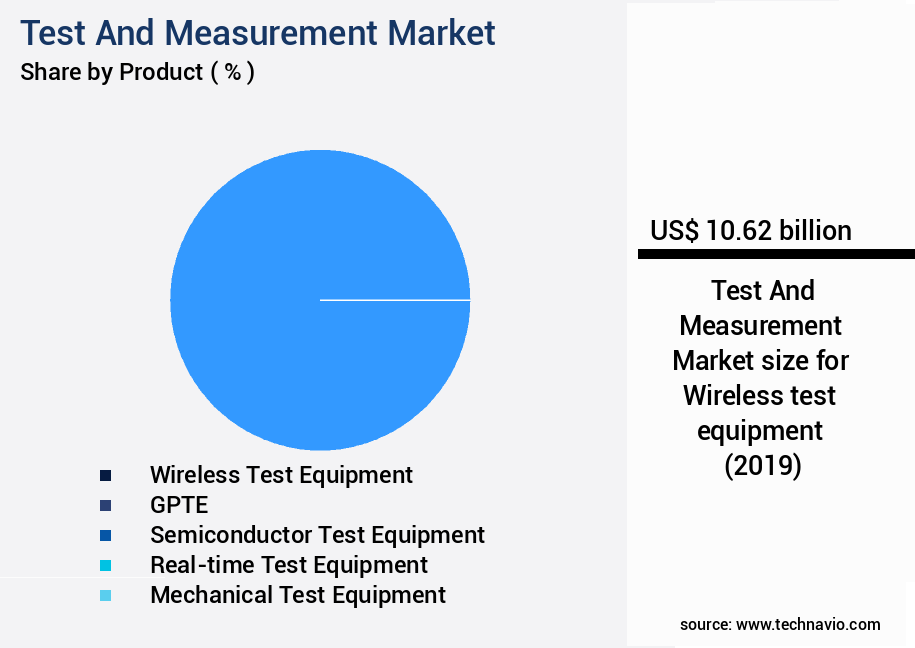 Test And Measurement Market
Share by Product ( % )

Wireless Test Equipment
GPTE
Semiconductor Test Equipment
Real-time Test Equipment
Mechanical Test Equipment

US$ 10.62 billion

Test And Measurement Market size for Wireless test equipment (2019)

source: www.technavio.com